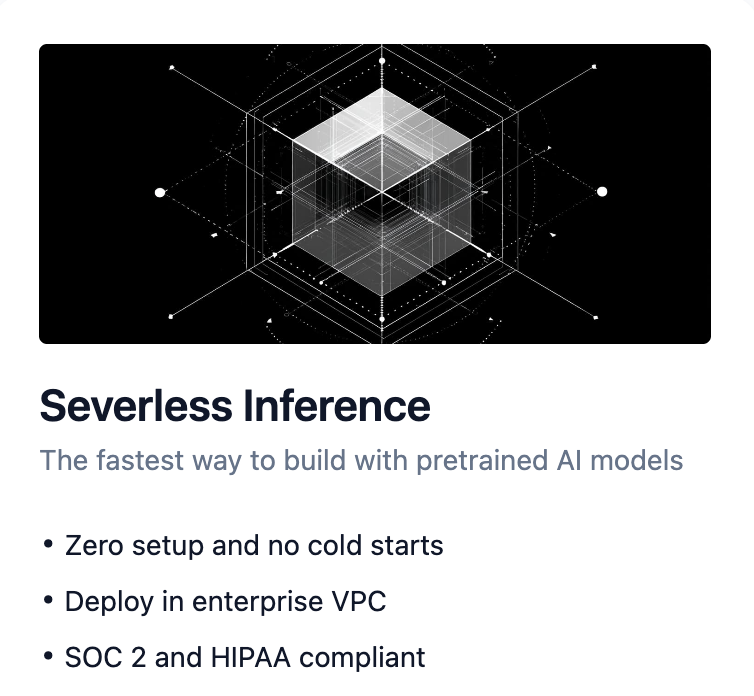 Severless Inference

The fastest way to build with pretrained AI models

• Zero setup and no cold starts
• Deploy in enterprise VPC
• SOC 2 and HIPAA compliant